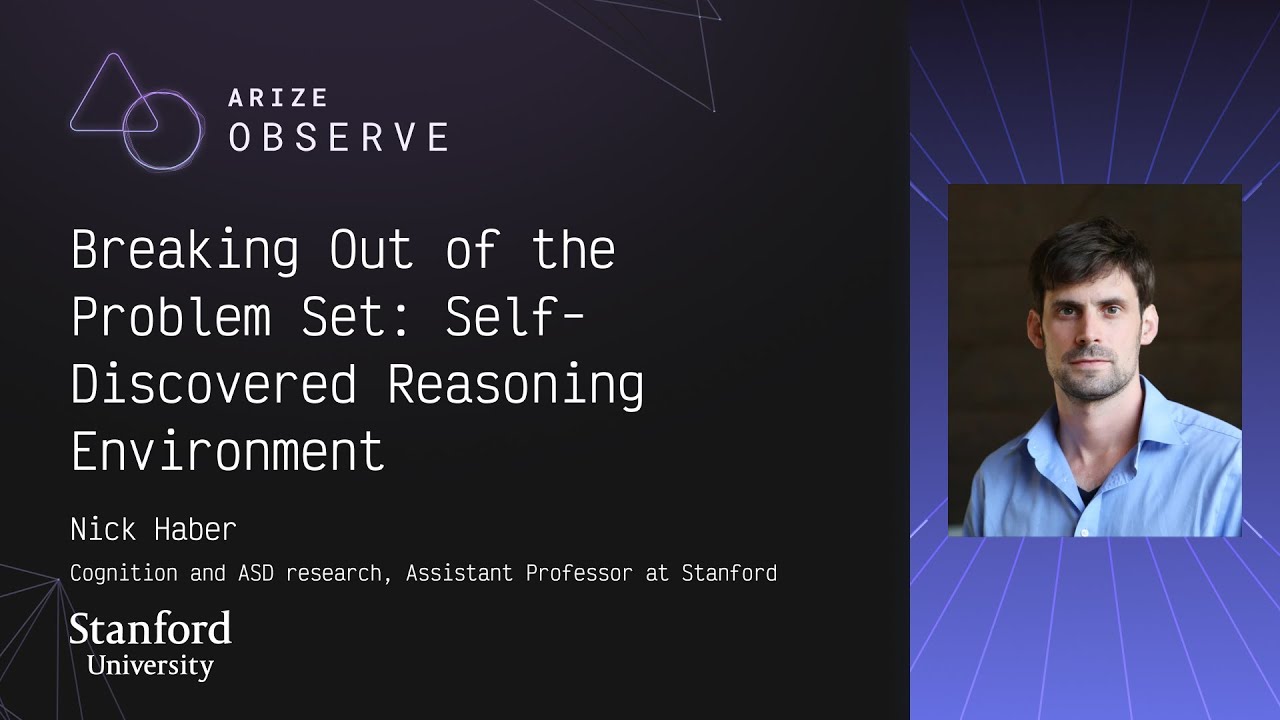 ARIZE
OBSERVE

Breaking Out of the Problem Set: Self-Discovered Reasoning Environment

Nick Haber

Cognition and ASD research, Assistant Professor at Stanford

Stanford
University